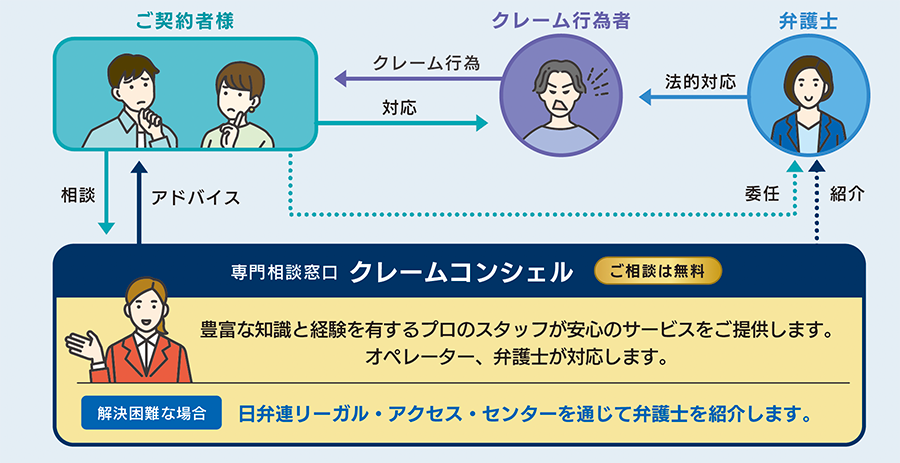 ご契約者様

クレーム行為者

弁護士

クレーム行為

対応

法的対応

相談

アドバイス

委任

紹介

専門相談窓口 クレームコンシェル

ご相談は無料

豊富な知識と経験を有するプロのスタッフが安心のサービスをご提供します。
オペレーター、弁護士が対応します。

解決困難な場合

日弁連リーガル・アクセス・センターを通じて弁護士を紹介します。